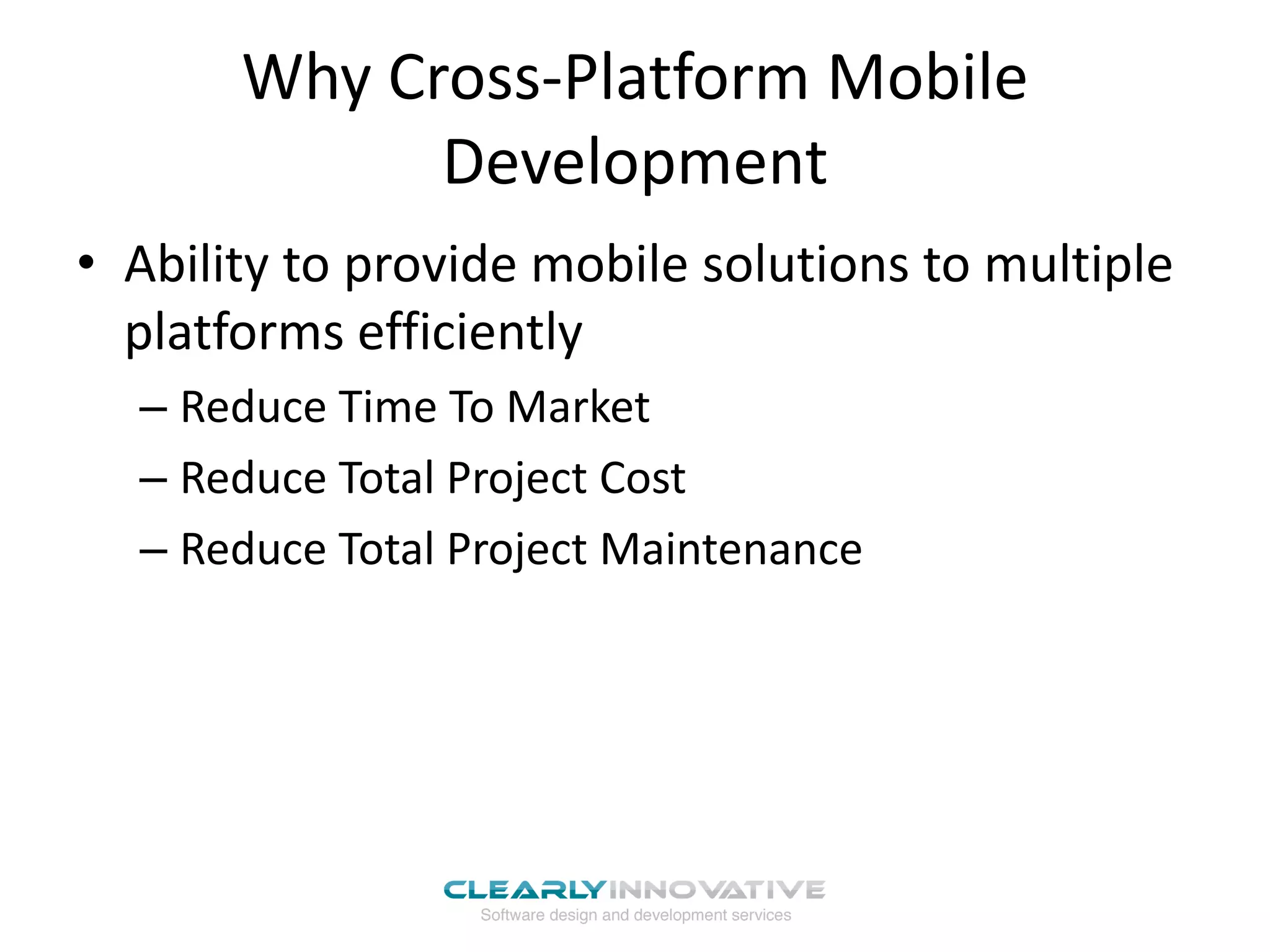 Why Cross-Platform Mobile Development

• Ability to provide mobile solutions to multiple platforms efficiently
– Reduce Time To Market
– Reduce Total Project Cost
– Reduce Total Project Maintenance

CLEARLYINNOVATIVE
Software design and development services